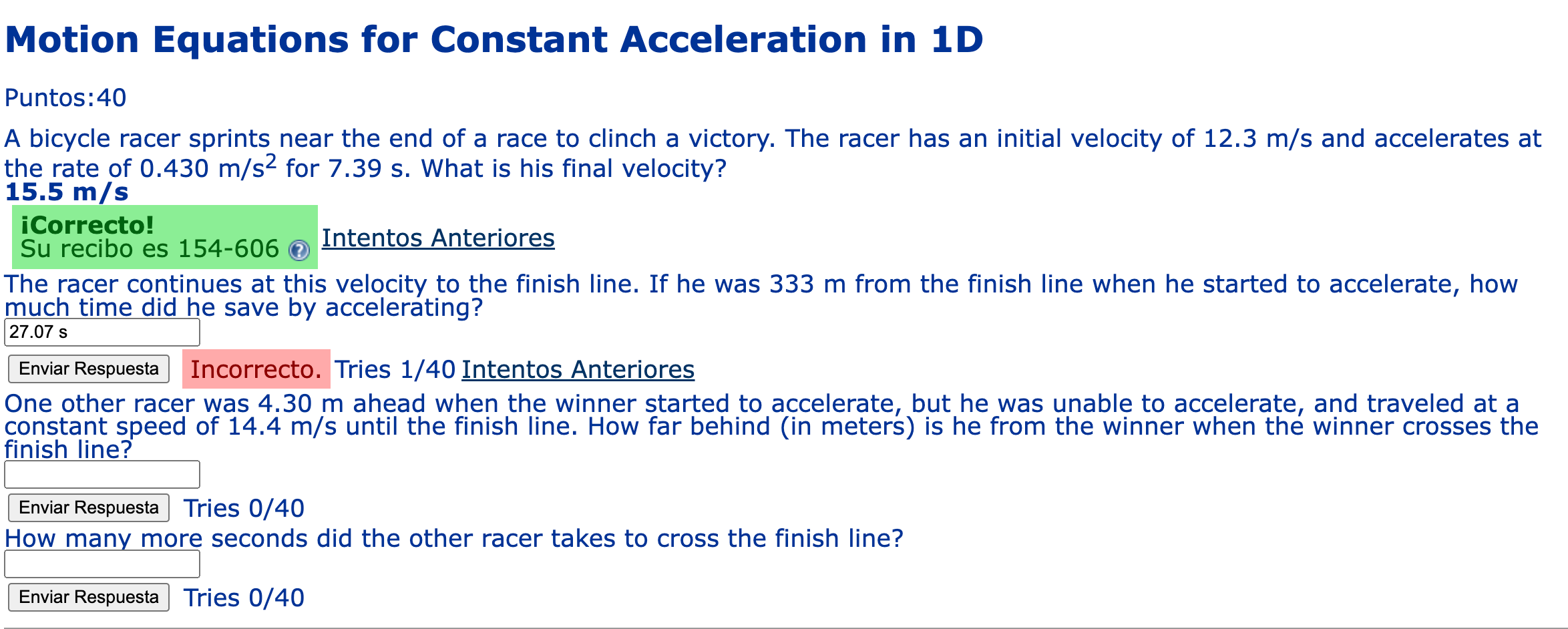 Motion Equations for Constant Acceleration in 1D

Puntos:40

A bicycle racer sprints near the end of a race to clinch a victory. The racer has an initial velocity of 12.3 m/s and accelerates at the rate of 0.430 m/s$^2$ for 7.39 s. What is his final velocity?
15.5 m/s

¡Correcto!
Su recibo es 154-606 Intentos Anteriores

The racer continues at this velocity to the finish line. If he was 333 m from the finish line when he started to accelerate, how much time did he save by accelerating?
27.07 s
Enviar Respuesta Incorrecto. Tries 1/40 Intentos Anteriores

One other racer was 4.30 m ahead when the winner started to accelerate, but he was unable to accelerate, and traveled at a constant speed of 14.4 m/s until the finish line. How far behind (in meters) is he from the winner when the winner crosses the finish line?
Enviar Respuesta Tries 0/40

How many more seconds did the other racer takes to cross the finish line?
Enviar Respuesta Tries 0/40